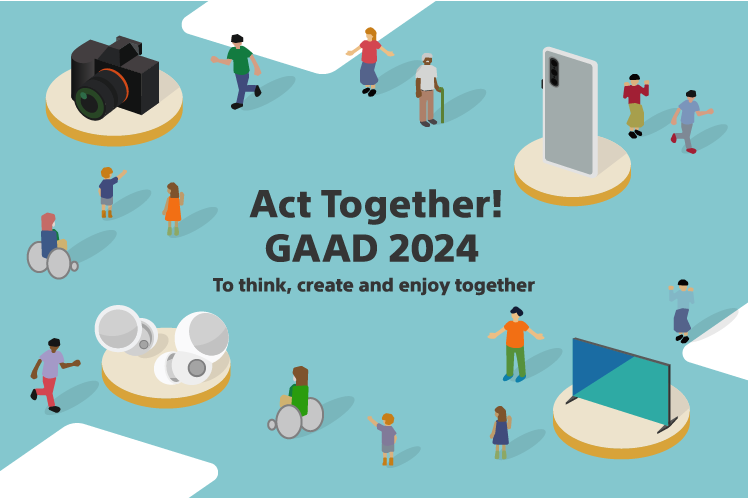 Act Together!
GAAD 2024
To think, create and enjoy together